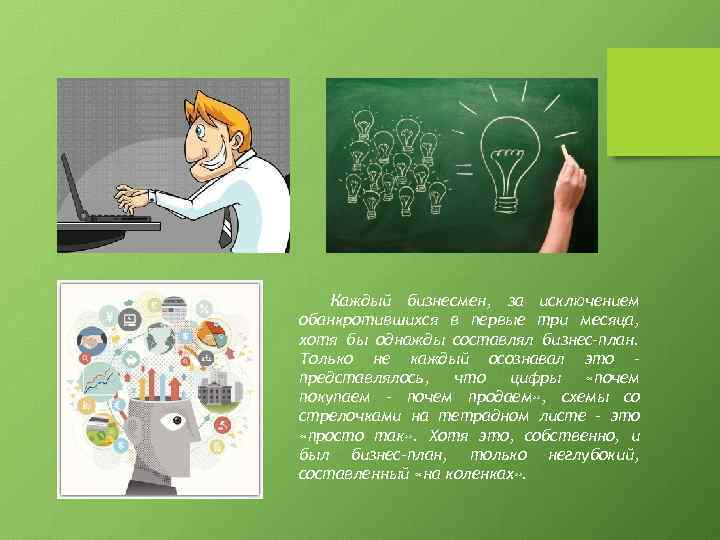 Каждый бизнесмен, за исключением обанкротившихся в первые три месяца, хотя бы однажды составлял бизнес-план. Только не каждый осознавал это - представлялось, что цифры «почем покупаем - почем продаем», схемы со стрелочками на тетрадном листе - это «просто так». Хотя это, собственно, и был бизнес-план, только неглубокий, составленный «на коленках».